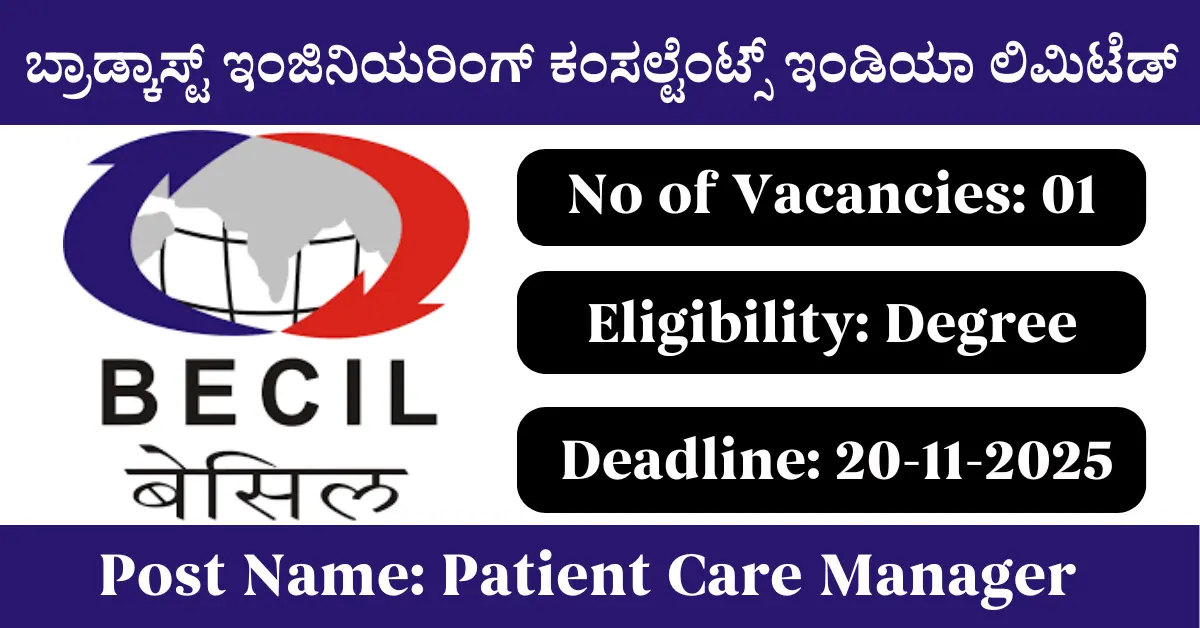 ಬ್ರಾಡ್ಕಾಸ್ಟ್ ಇಂಜಿನಿಯರಿಂಗ್ ಕಂಸಲ್ಟೆಂಟ್ಸ್ ಇಂಡಿಯಾ ಲಿಮಿಟೆಡ್

BECIL
बेसिल

No of Vacancies: 01

Eligibility: Degree

Deadline: 20-11-2025

Post Name: Patient Care Manager